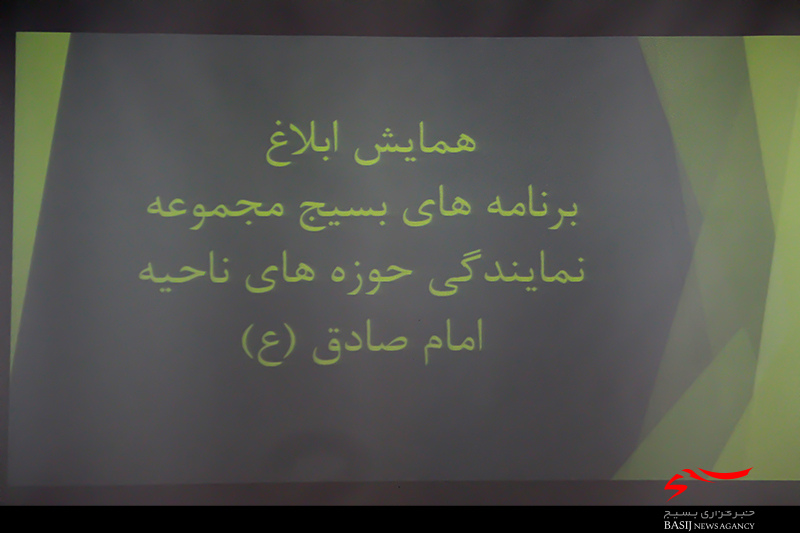 همایش ابلاغ
برنامه های بسیج مجموعه
نمایندگی حوزه های ناحیه
امام صادق (ع)

خبرگزاری بسیج
BASIJ NEWS AGENCY